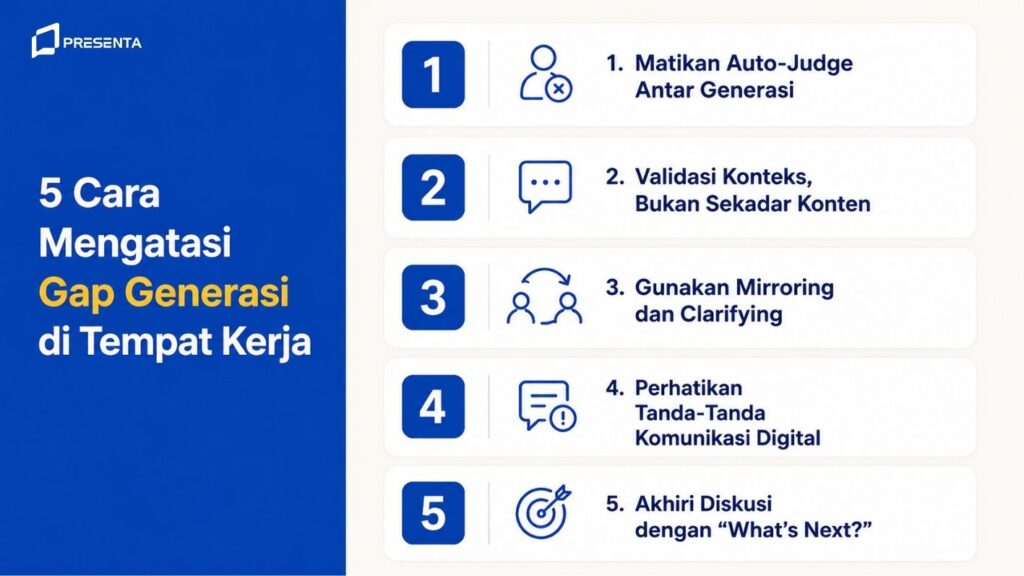 PRESENTA

5 Cara Mengatasi Gap Generasi di Tempat Kerja

1

1. Matikan Auto-Judge Antar Generasi

2

2. Validasi Konteks, Bukan Sekadar Konten

3

3. Gunakan Mirroring dan Clarifying

4

4. Perhatikan Tanda-Tanda Komunikasi Digital

5

5. Akhiri Diskusi dengan “What’s Next?”